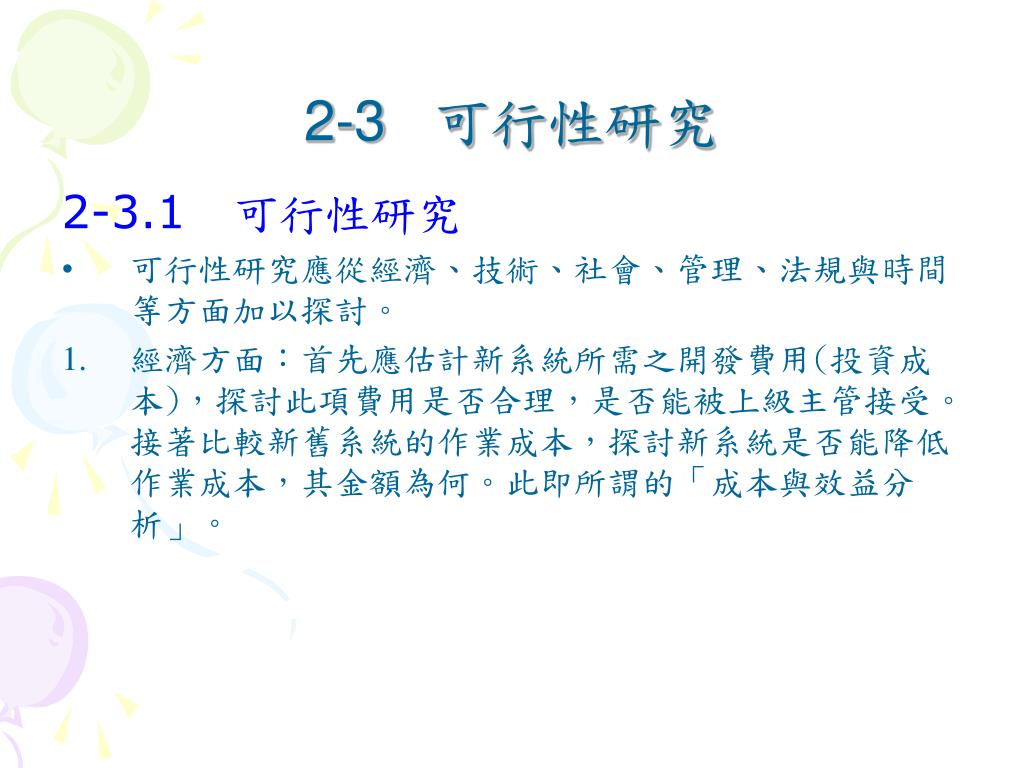 2-3 可行性研究

2-3.1 可行性研究

• 可行性研究應從經濟、技術、社會、管理、法規與時間等方面加以探討。

1. 經濟方面：首先應估計新系統所需之開發費用(投資成本)，探討此項費用是否合理，是否能被上級主管接受。接著比較新舊系統的作業成本，探討新系統是否能降低作業成本，其金額為何。此即所謂的「成本與效益分析」。